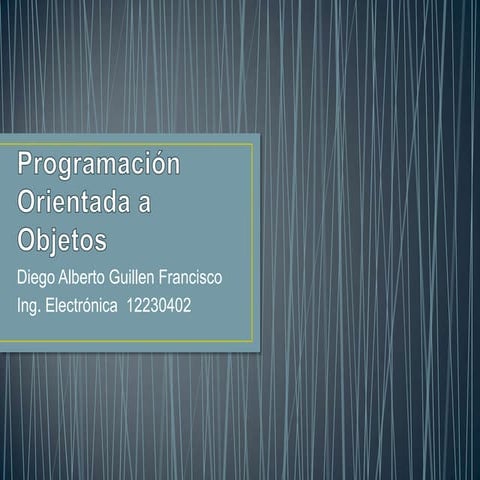 Programación Orientada a Objetos

Diego Alberto Guillen Francisco

Ing. Electrónica 12230402